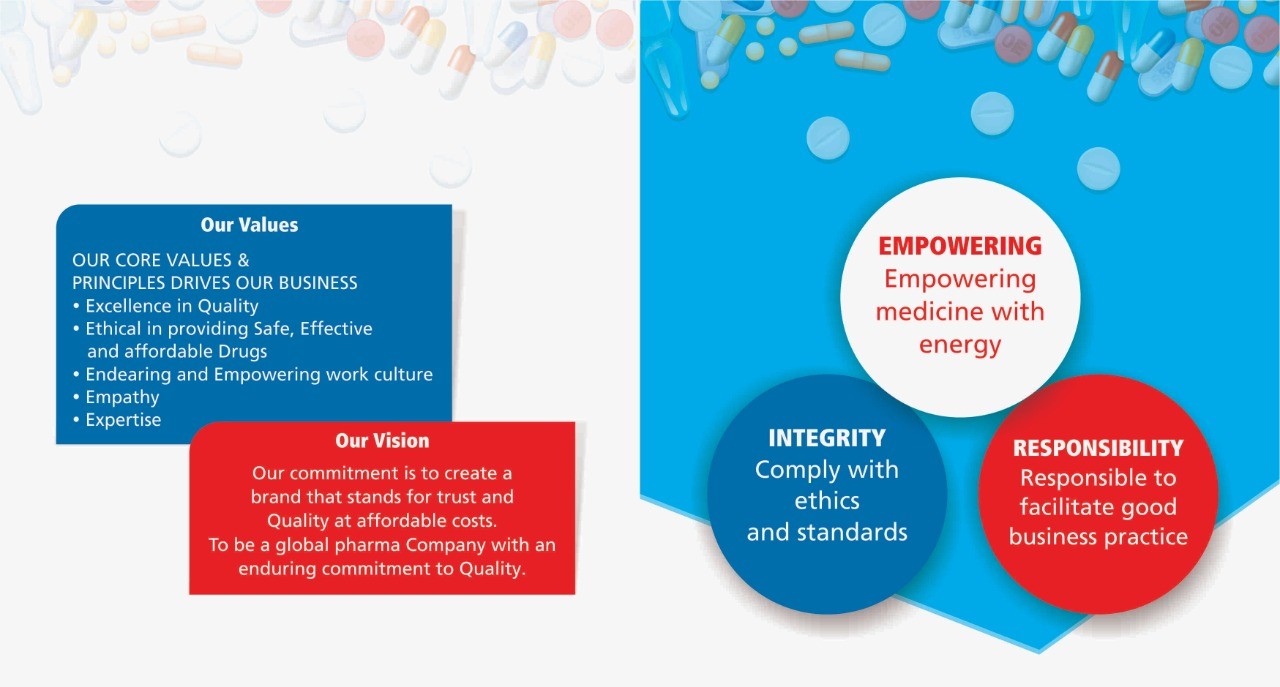 Our Values

OUR CORE VALUES &
PRINCIPLES DRIVES OUR BUSINESS
• Excellence in Quality
• Ethical in providing Safe, Effective and affordable Drugs
• Endearing and Empowering work culture
• Empathy
• Expertise

Our Vision

Our commitment is to create a brand that stands for trust and Quality at affordable costs.
To be a global pharma Company with an enduring commitment to Quality.

EMPOWERING
Empowering medicine with energy

INTEGRITY
Comply with ethics and standards

RESPONSIBILITY
Responsible to facilitate good business practice